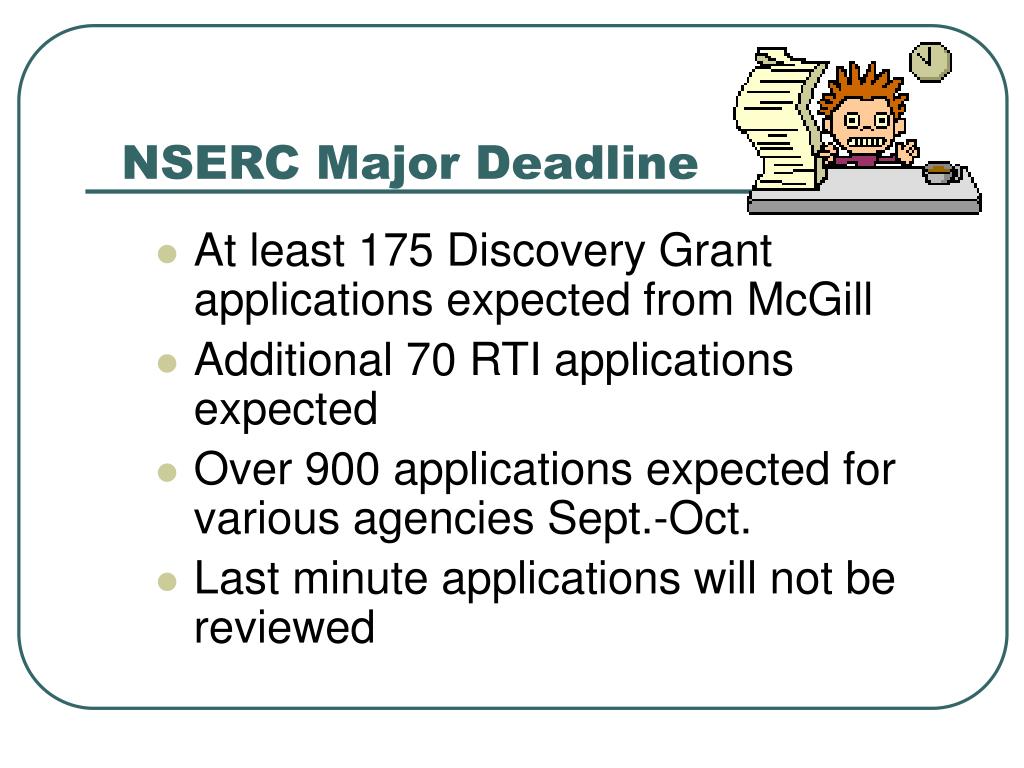 NSERC Major Deadline

- At least 175 Discovery Grant applications expected from McGill
- Additional 70 RTI applications expected
- Over 900 applications expected for various agencies Sept.-Oct.
- Last minute applications will not be reviewed